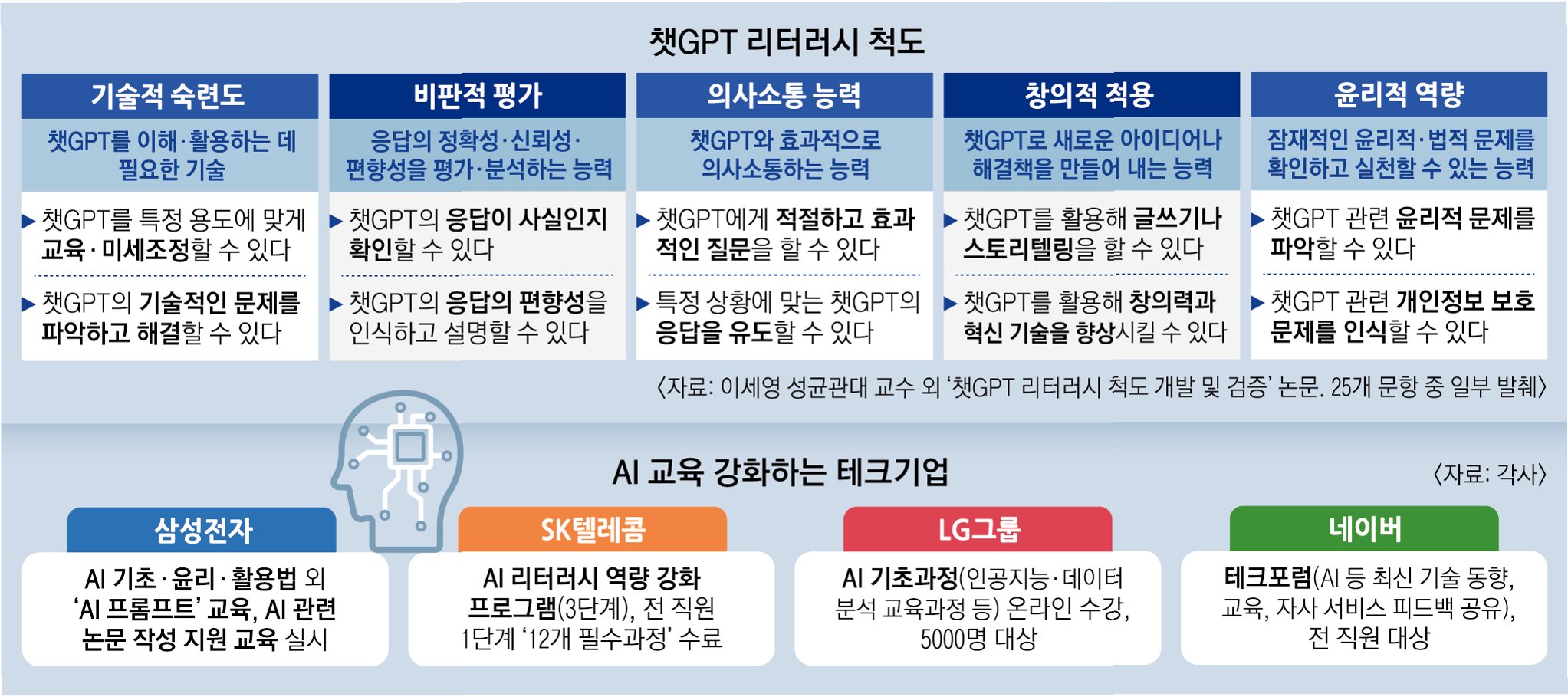 챗GPT 리터러시 척도

기술적 숙련도

챗GPT를 이해·활용하는 데 필요한 기술

▶ 챗GPT를 특정 용도에 맞게 교육·미세조정할 수 있다

▶ 챗GPT의 기술적인 문제를 파악하고 해결할 수 있다

비판적 평가

응답의 정확성·신뢰성·편향성을 평가·분석하는 능력

▶ 챗GPT의 응답이 사실인지 확인할 수 있다

▶ 챗GPT의 응답의 편향성을 인식하고 설명할 수 있다

의사소통 능력

챗GPT와 효과적으로 의사소통하는 능력

▶ 챗GPT에게 적절하고 효과적인 질문을 할 수 있다

▶ 특정 상황에 맞는 챗GPT의 응답을 유도할 수 있다

창의적 적용

챗GPT로 새로운 아이디어나 해결책을 만들어 내는 능력

▶ 챗GPT를 활용해 글쓰기나 스토리텔링을 할 수 있다

▶ 챗GPT를 활용해 창의력과 혁신 기술을 향상시킬 수 있다

윤리적 역량

잠재적인 윤리적·법적 문제를 확인하고 실천할 수 있는 능력

▶ 챗GPT 관련 윤리적 문제를 파악할 수 있다

▶ 챗GPT 관련 개인정보 보호 문제를 인식할 수 있다

〈자료: 이세영 성균관대 교수 외 '챗GPT 리터러시 척도 개발 및 검증' 논문. 25개 문항 중 일부 발췌〉

AI 교육 강화하는 테크기업

〈자료: 각사〉

삼성전자

AI 기초·윤리·활용법 외 'AI 프롬프트' 교육, AI 관련 논문 작성 지원 교육 실시

SK텔레콤

AI 리터러시 역량 강화 프로그램(3단계), 전 직원 1단계 '12개 필수과정' 수료

LG그룹

AI 기초과정(인공지능·데이터 분석 교육과정 등) 온라인 수강, 5000명 대상

네이버

테크포럼(AI 등 최신 기술 동향, 교육, 자사 서비스 피드백 공유), 전 직원 대상